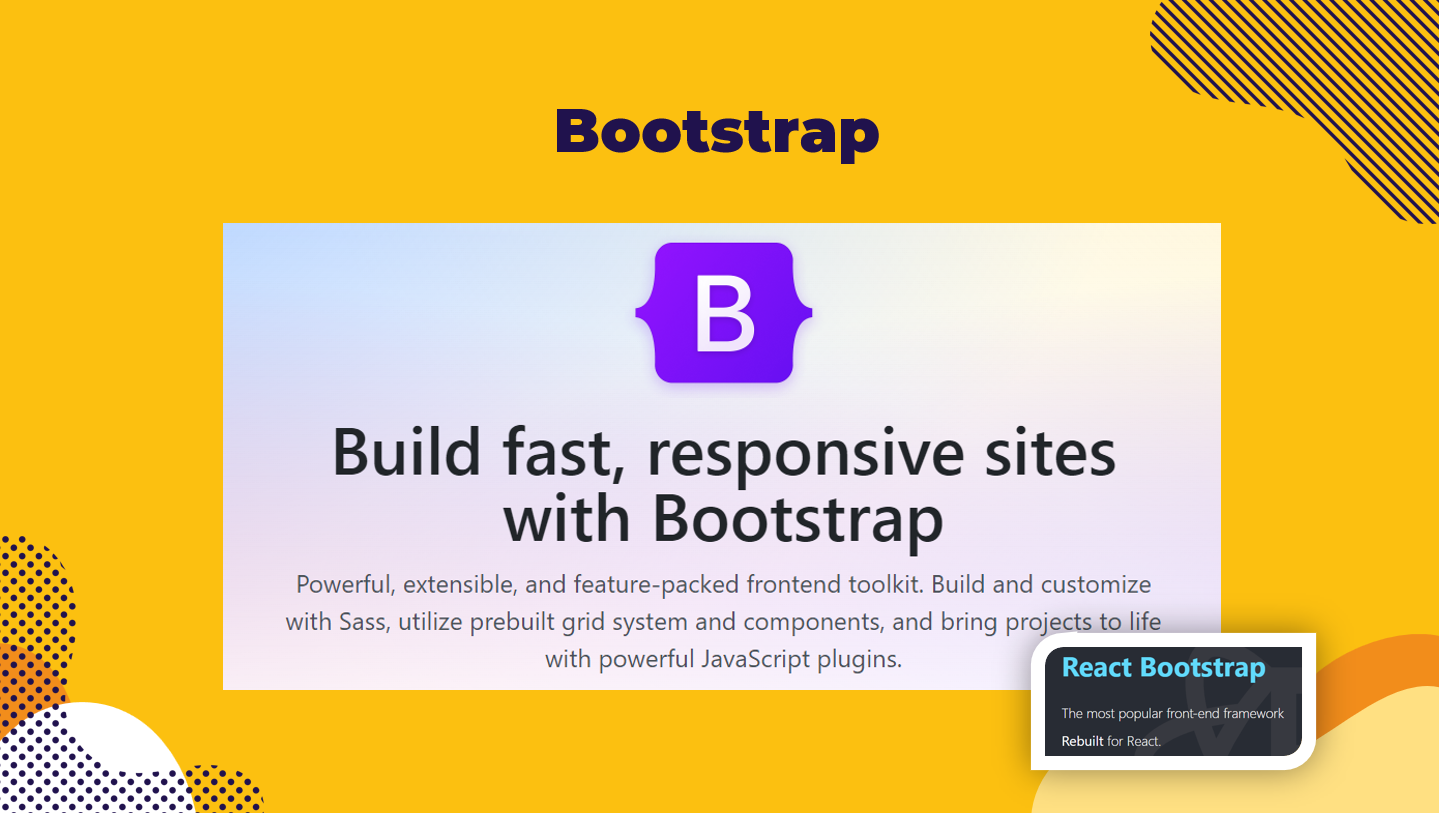 Bootstrap

B

Build fast, responsive sites with Bootstrap

Powerful, extensible, and feature-packed frontend toolkit. Build and customize with Sass, utilize prebuilt grid system and components, and bring projects to life with powerful JavaScript plugins.

React Bootstrap

The most popular front-end framework

Rebuilt for React.